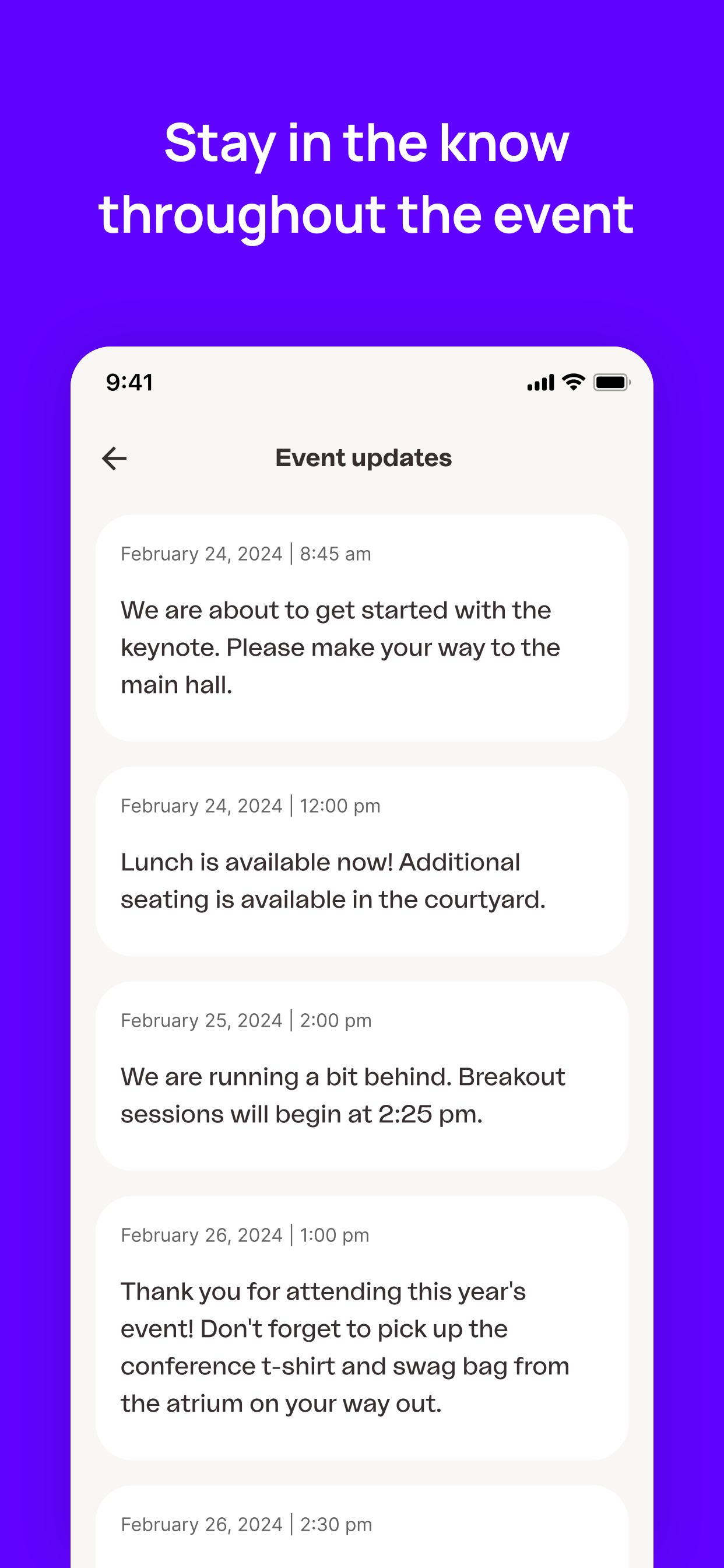 Stay in the know throughout the event

9:41

Event updates

February 24, 2024 | 8:45 am

We are about to get started with the keynote. Please make your way to the main hall.

February 24, 2024 | 12:00 pm

Lunch is available now! Additional seating is available in the courtyard.

February 25, 2024 | 2:00 pm

We are running a bit behind. Breakout sessions will begin at 2:25 pm.

February 26, 2024 | 1:00 pm

Thank you for attending this year's event! Don't forget to pick up the conference t-shirt and swag bag from the atrium on your way out.

February 26, 2024 | 2:30 pm